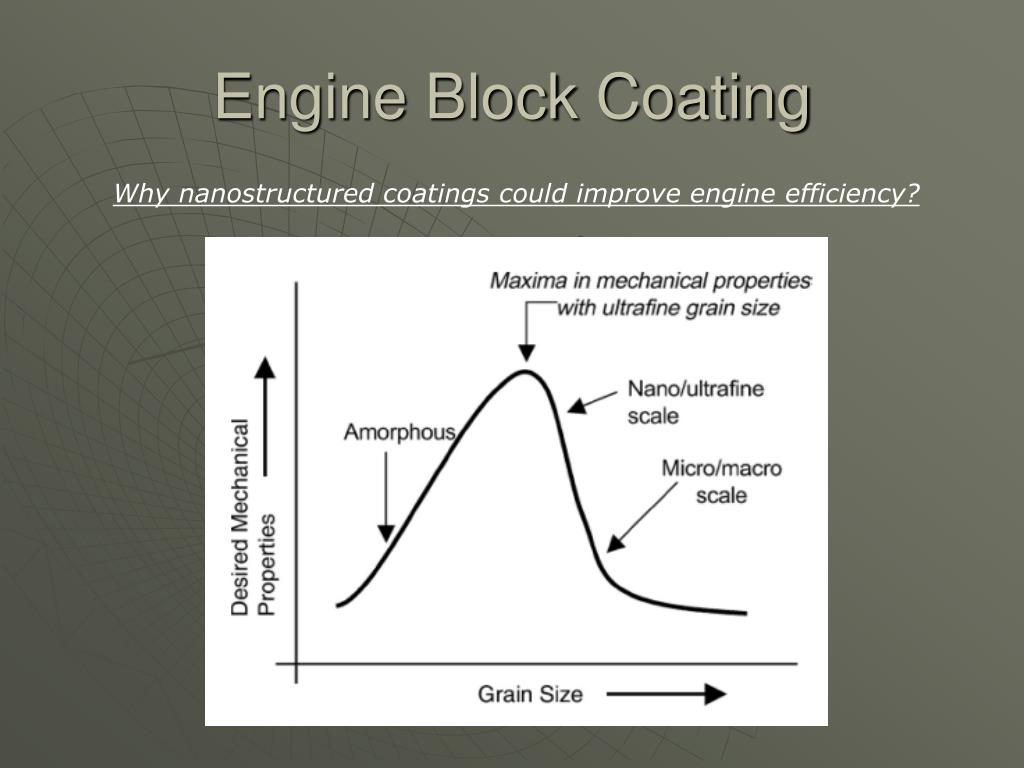 Engine Block Coating

Why nanostructured coatings could improve engine efficiency?

Maxima in mechanical properties with ultrafine grain size

Nano/ultrafine scale

Amorphous

Micro/macro scale

Desired Mechanical Properties

Grain Size